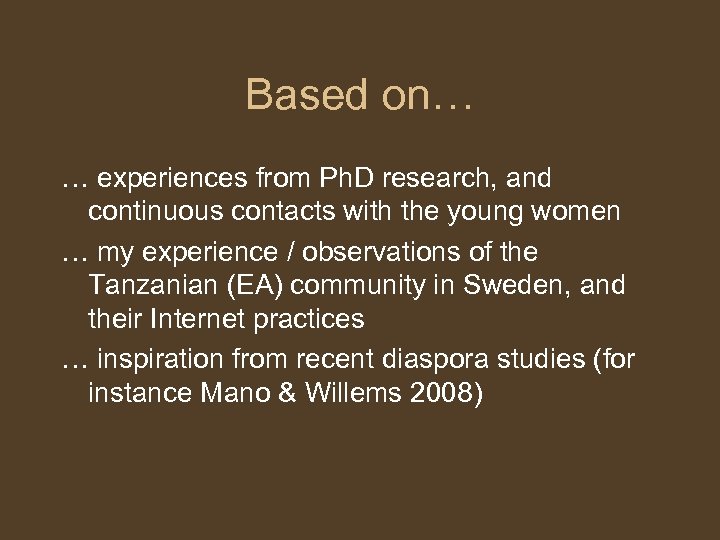 Based on…

… experiences from PhD research, and continuous contacts with the young women

… my experience / observations of the Tanzanian (EA) community in Sweden, and their Internet practices

… inspiration from recent diaspora studies (for instance Mano & Willems 2008)